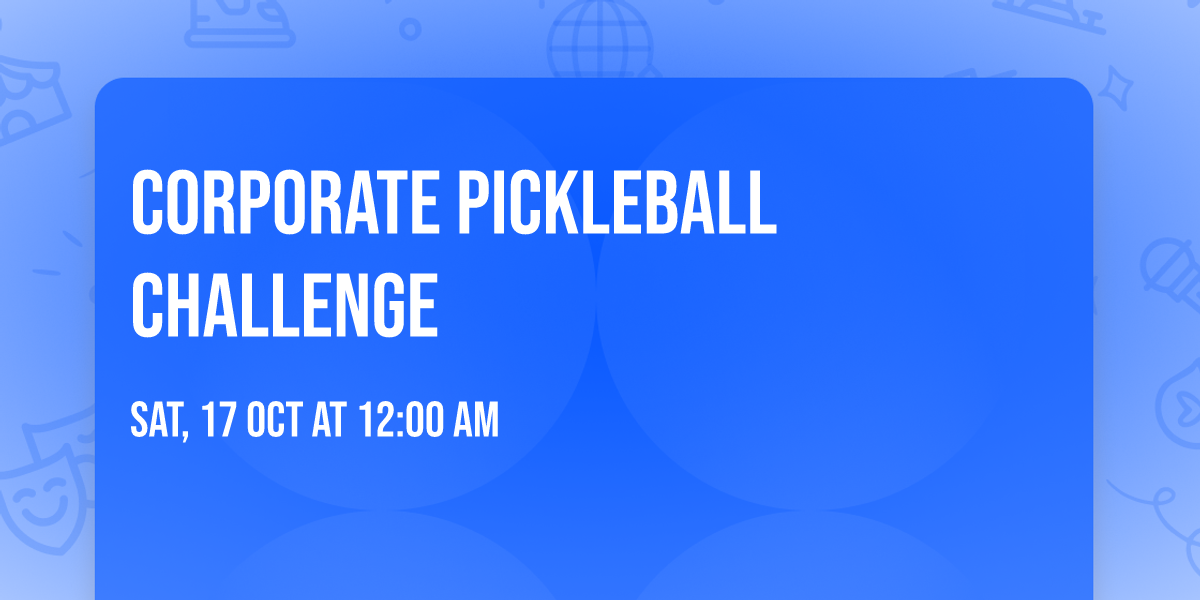 CORPORATE PICKLEBALL CHALLENGE

SAT, 17 OCT AT 12:00 AM